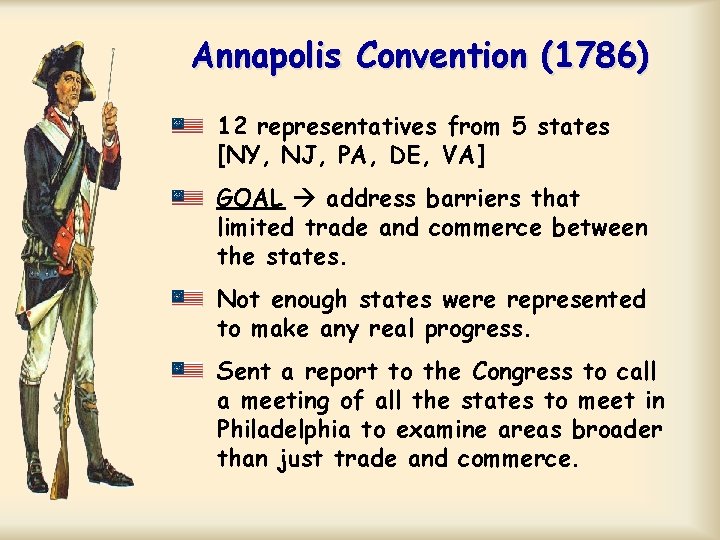 Annapolis Convention (1786)

12 representatives from 5 states [NY, NJ, PA, DE, VA]

GOAL → address barriers that limited trade and commerce between the states.

Not enough states were represented to make any real progress.

Sent a report to the Congress to call a meeting of all the states to meet in Philadelphia to examine areas broader than just trade and commerce.